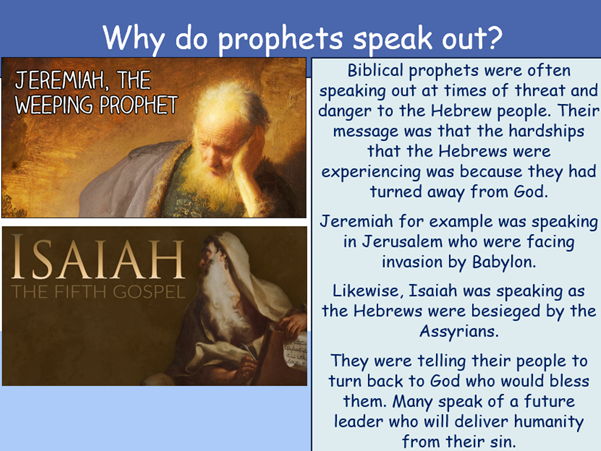 Why do prophets speak out?

JEREMIAH, THE WEEPING PROPHET

ISAIAH
THE FIFTH GOSPEL

Biblical prophets were often speaking out at times of threat and danger to the Hebrew people. Their message was that the hardships that the Hebrews were experiencing was because they had turned away from God.

Jeremiah for example was speaking in Jerusalem who were facing invasion by Babylon.

Likewise, Isaiah was speaking as the Hebrews were besieged by the Assyrians.

They were telling their people to turn back to God who would bless them. Many speak of a future leader who will deliver humanity from their sin.